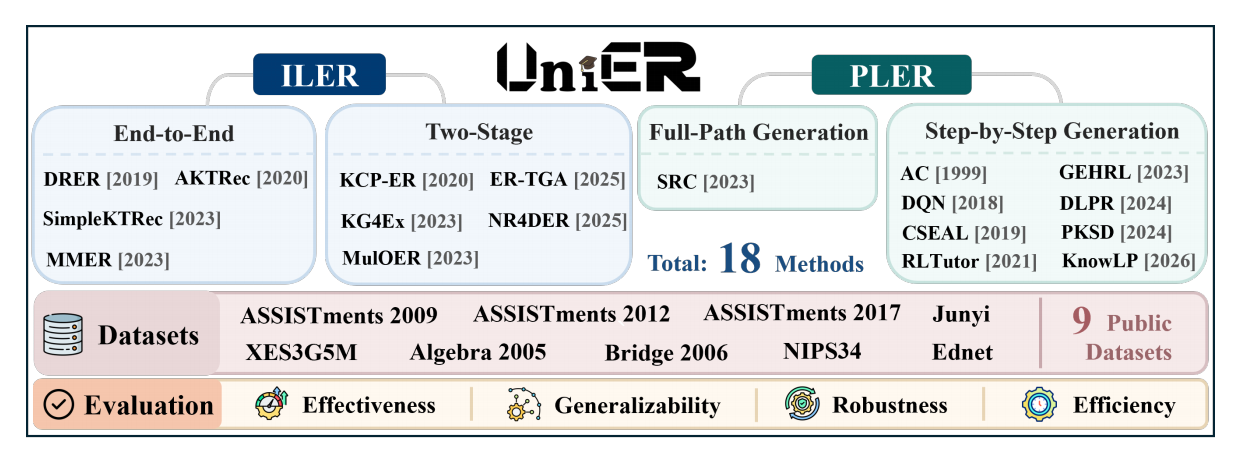 UniER

ILER

PLER

End-to-End

DRER [2019] AKTRec [2020]

SimpleKTRec [2023]

MMER [2023]

Two-Stage

KCP-ER [2020] ER-TGA [2025]

KG4Ex [2023] NR4DER [2025]

MulOER [2023]

Full-Path Generation

SRC [2023]

Total: 18 Methods

Step-by-Step Generation

AC [1999] GEHRL [2023]

DQN [2018] DLPR [2024]

CSEAL [2019] PKSD [2024]

RLTutor [2021] KnowLP [2026]

Datasets

ASSISTments 2009 ASSISTments 2012 ASSISTments 2017 Junyi

XES3G5M Algebra 2005 Bridge 2006 NIPS34 Ednet

9 Public Datasets

Evaluation

Effectiveness

Generalizability

Robustness

Efficiency